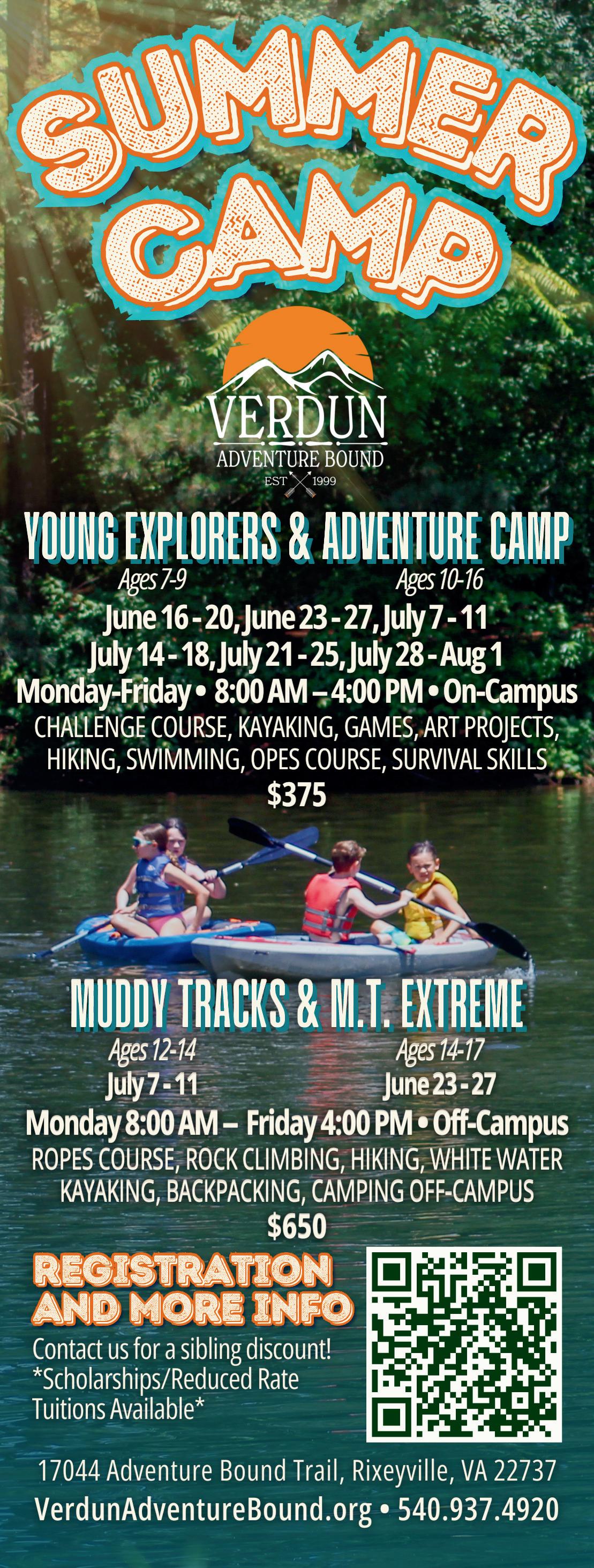 SUMMER CAMP

VERDUN
ADVENTURE BOUND
EST 1999

YOUNG EXPLORERS & ADVENTURE CAMP
Ages 7-9 Ages 10-16
June 16 - 20, June 23 - 27, July 7 - 11
July 14 - 18, July 21 - 25, July 28 - Aug 1
Monday-Friday • 8:00 AM – 4:00 PM • On-Campus
CHALLENGE COURSE, KAYAKING, GAMES, ART PROJECTS, HIKING, SWIMMING, OPES COURSE, SURVIVAL SKILLS
$375

MUDDY TRACKS & M.T. EXTREME
Ages 12-14 Ages 14-17
July 7 - 11 June 23 - 27
Monday 8:00 AM – Friday 4:00 PM • Off-Campus
ROPES COURSE, ROCK CLIMBING, HIKING, WHITE WATER KAYAKING, BACKPACKING, CAMPING OFF-CAMPUS
$650

REGISTRATION AND MORE INFO
Contact us for a sibling discount!
*Scholarships/Reduced Rate Tuitions Available*

17044 Adventure Bound Trail, Rixeyville, VA 22737
VerdunAdventureBound.org • 540.937.4920